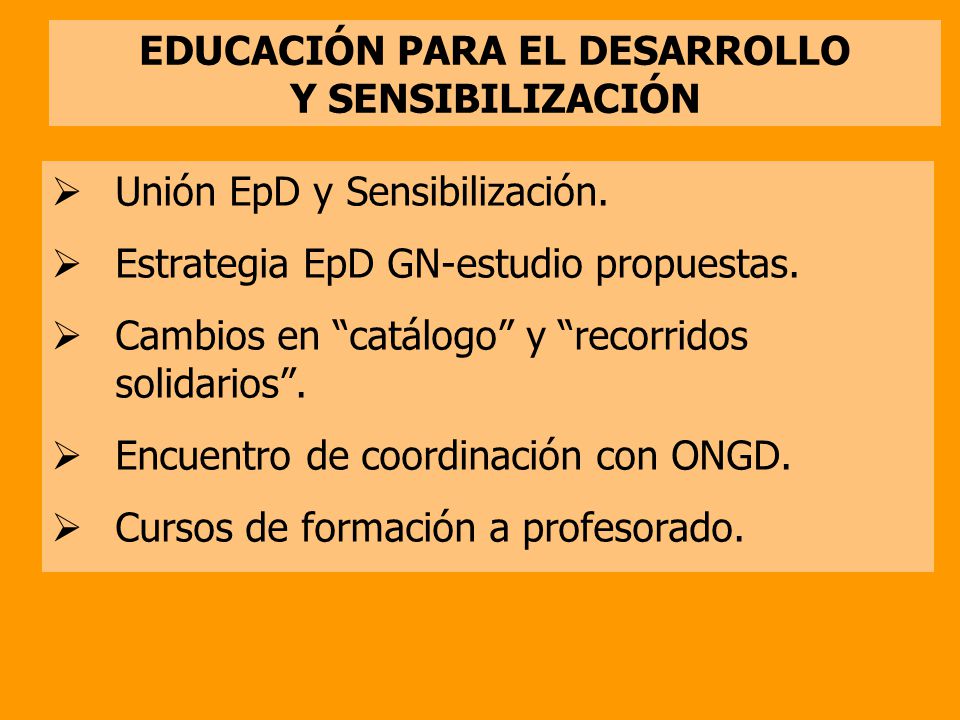 EDUCACIÓN PARA EL DESARROLLO
Y SENSIBILIZACIÓN

➢ Unión EpD y Sensibilización.

➢ Estrategia EpD GN-estudio propuestas.

➢ Cambios en “catálogo” y “recorridos solidarios”.

➢ Encuentro de coordinación con ONGD.

➢ Cursos de formación a profesorado.